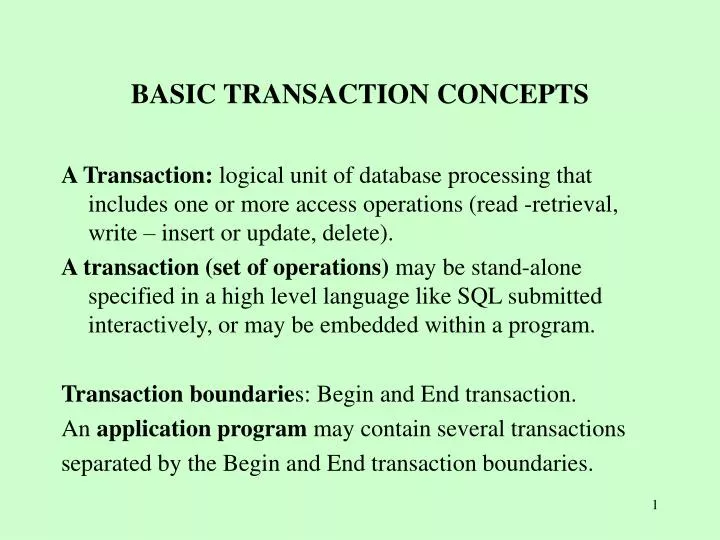 BASIC TRANSACTION CONCEPTS

A Transaction: logical unit of database processing that includes one or more access operations (read -retrieval, write – insert or update, delete).

A transaction (set of operations) may be stand-alone specified in a high level language like SQL submitted interactively, or may be embedded within a program.

Transaction boundaries: Begin and End transaction.

An application program may contain several transactions separated by the Begin and End transaction boundaries.

1